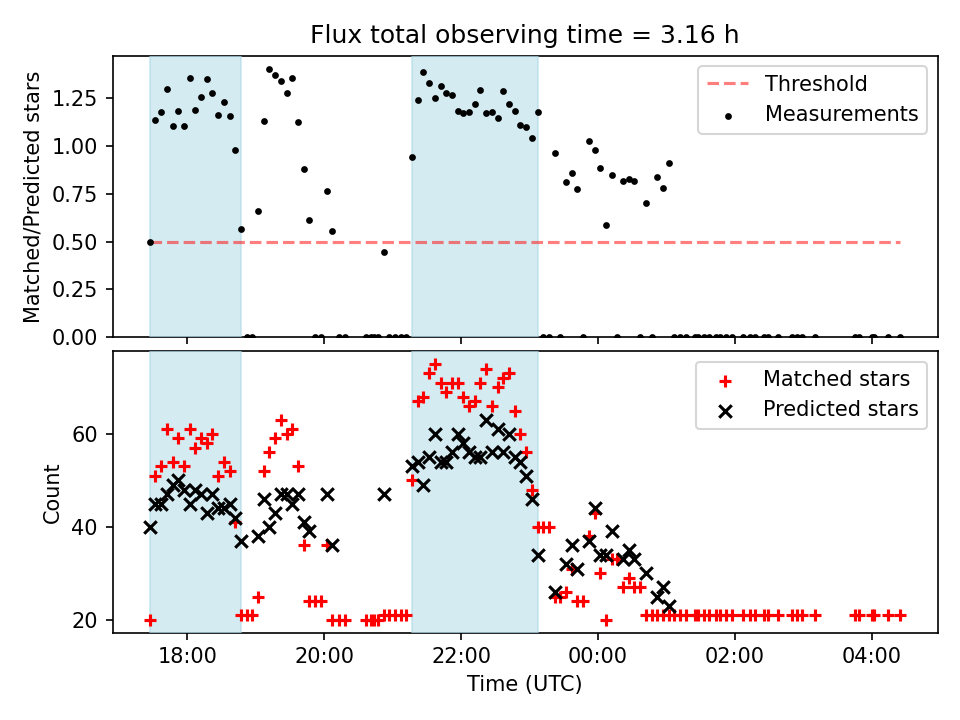 Flux total observing time = 3.16 h

Matched/Predicted stars

1.25
1.00
0.75
0.50
0.25
0.00

Threshold
Measurements

Count

60
40
20

Matched stars
Predicted stars

18:00
20:00
22:00
00:00
02:00
04:00

Time (UTC)